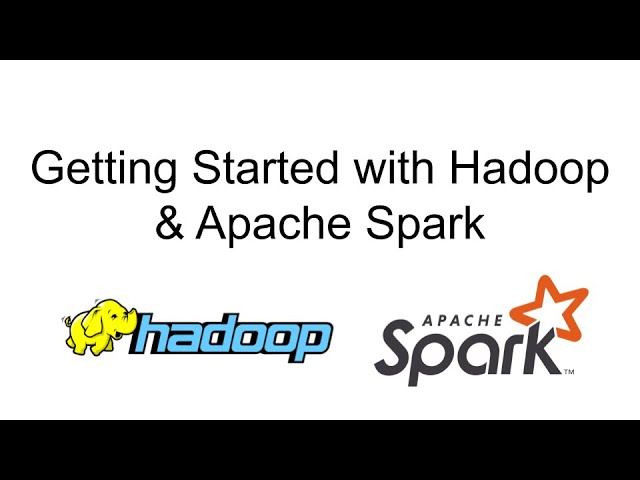 Getting Started with Hadoop & Apache Spark

hadoop

APACHE
Spark™